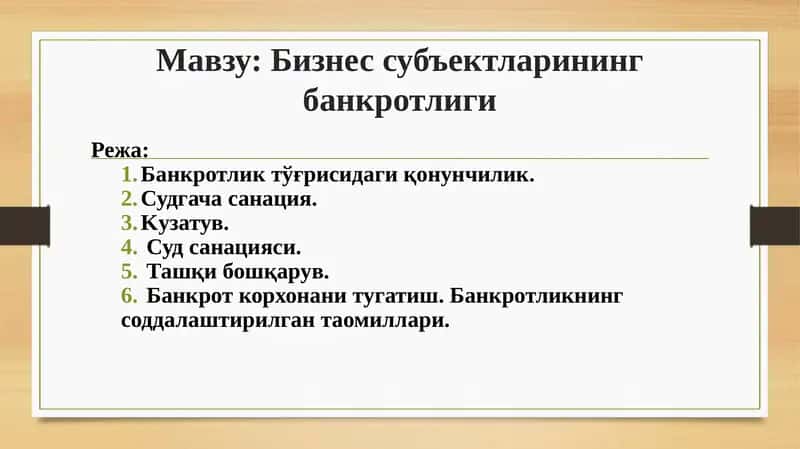 Мавзу: Бизнес субъектларининг банкротлиги

Режа:

1. Банкротлик тўғрисидаги қонунчилик.
2. Судгача санация.
3. Кузатув.
4. Суд санацияси.
5. Ташқи бошқарув.
6. Банкрот корхонани тугатиш. Банкротликнинг соддалаштирилган таомиллари.